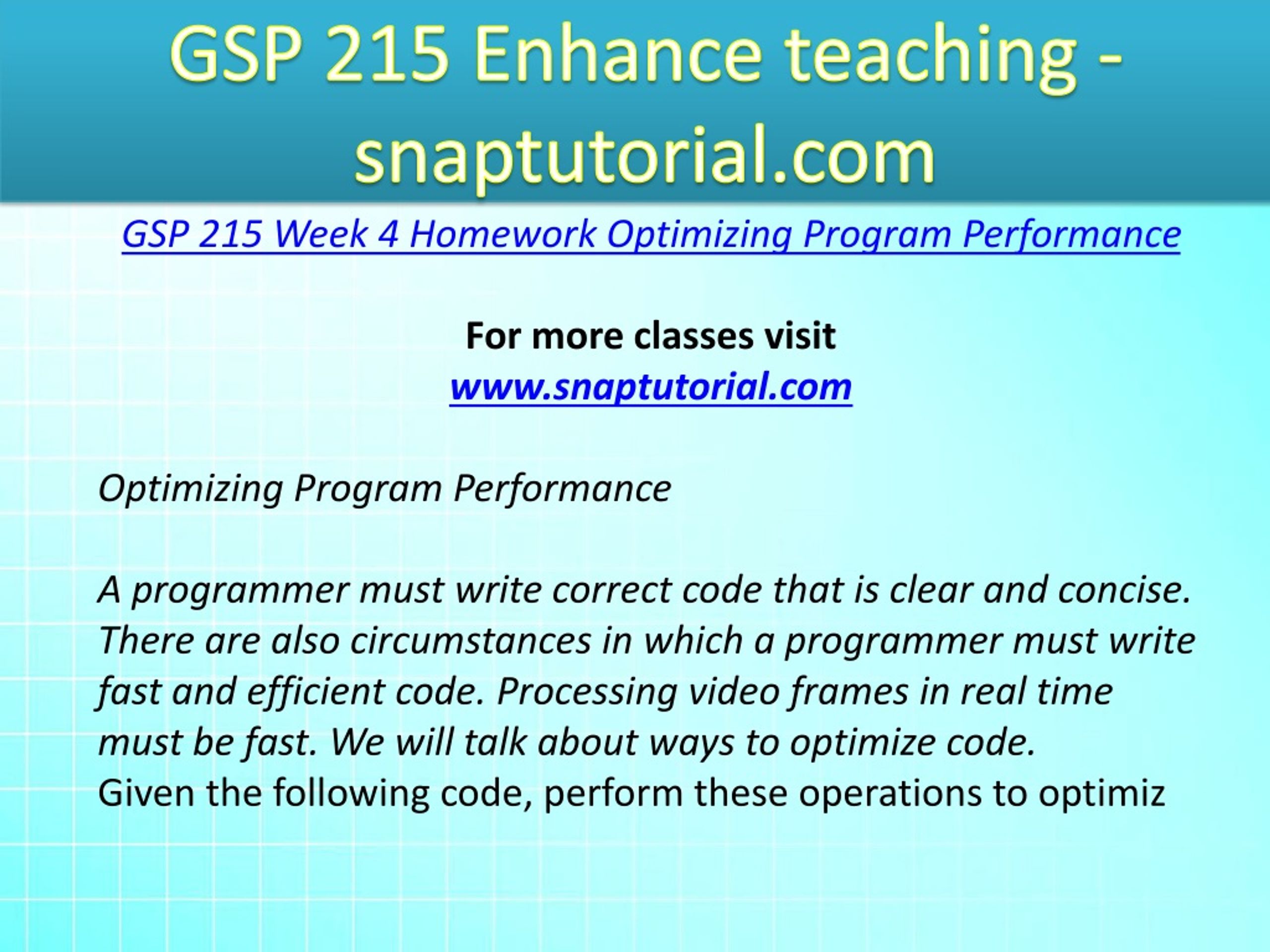 GSP 215 Enhance teaching - snaptutorial.com

GSP 215 Week 4 Homework Optimizing Program Performance

For more classes visit
www.snaptutorial.com

Optimizing Program Performance

A programmer must write correct code that is clear and concise. There are also circumstances in which a programmer must write fast and efficient code. Processing video frames in real time must be fast. We will talk about ways to optimize code.
Given the following code, perform these operations to optimiz